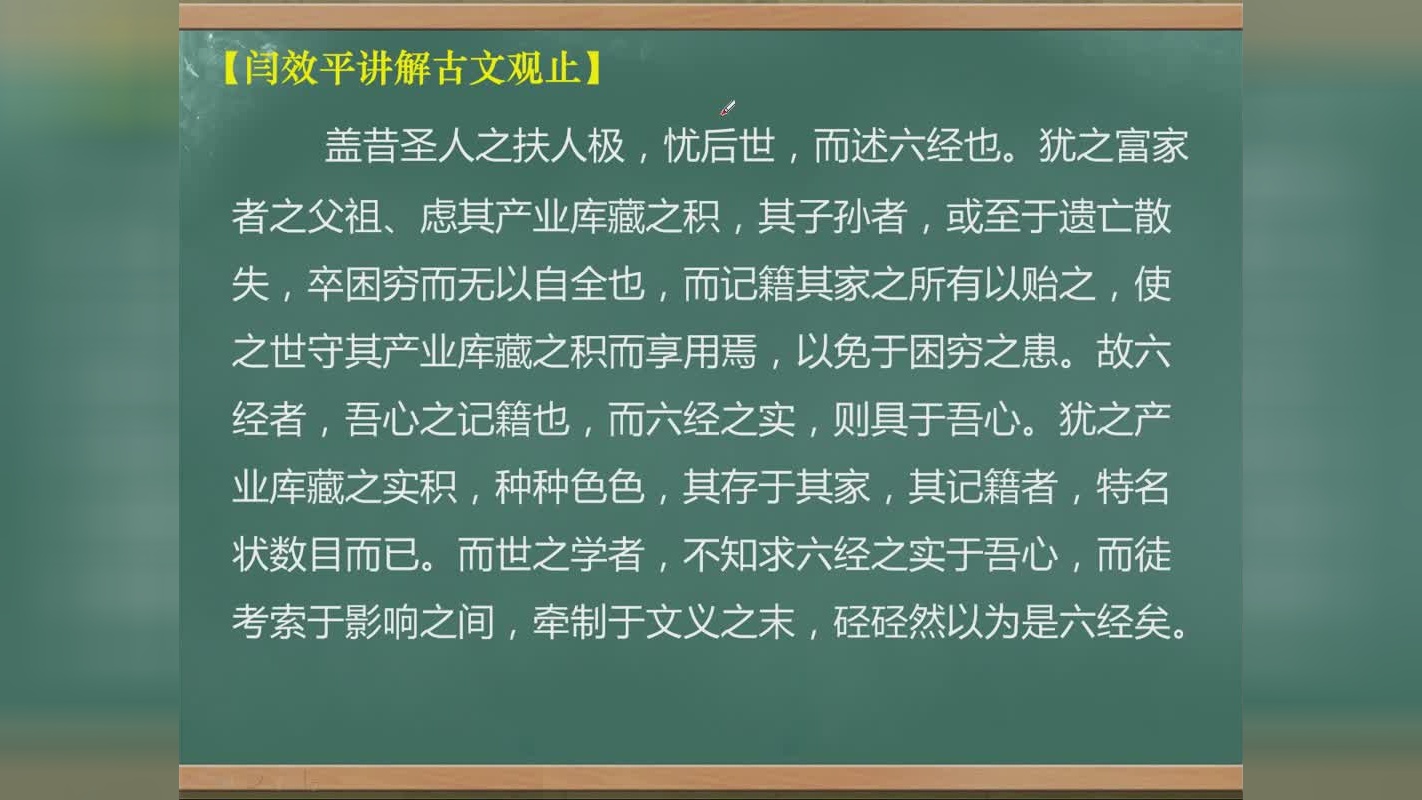 【闫效平讲解古文观止】

盖昔圣人之扶人极，忧后世，而述六经也。犹之富家者之父祖、虑其产业库藏之积，其子孙者，或至于遗亡散失，卒困穷而无以自全也，而记籍其家之所有以贻之，使之世守其产业库藏之积而享用焉，以免于困穷之患。故六经者，吾心之记籍也，而六经之实，则具于吾心。犹之产业库藏之实积，种种色色，其存于其家，其记籍者，特名状数目而已。而世之学者，不知求六经之实于吾心，而徒考索于影响之间，牵制于文义之末，硁硁然以为是六经矣。